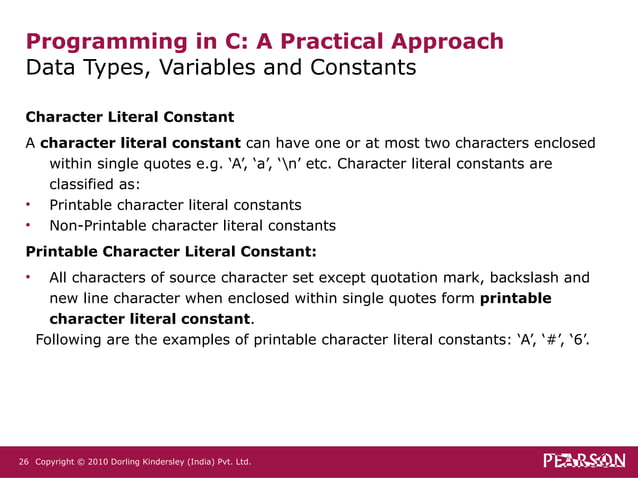 Programming in C: A Practical Approach
Data Types, Variables and Constants

Character Literal Constant

A character literal constant can have one or at most two characters enclosed within single quotes e.g. ‘A’, ‘a’, ‘\n’ etc. Character literal constants are classified as:

• Printable character literal constants
• Non-Printable character literal constants

Printable Character Literal Constant:

• All characters of source character set except quotation mark, backslash and new line character when enclosed within single quotes form printable character literal constant.

Following are the examples of printable character literal constants: ‘A’, ‘#’, ‘6’.

26 Copyright © 2010 Dorling Kindersley (India) Pvt. Ltd.

PEARSON